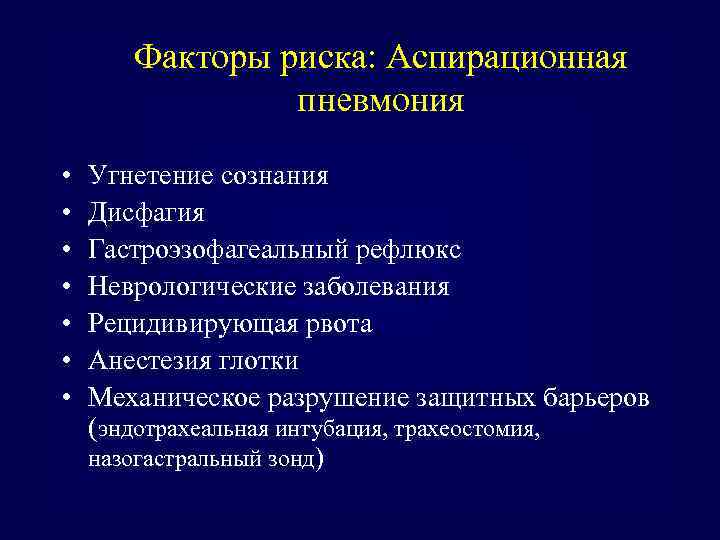 Факторы риска: Аспирационная пневмония

• Угнетение сознания
• Дисфагия
• Гастроэзофагеальный рефлюкс
• Неврологические заболевания
• Рецидивирующая рвота
• Анестезия глотки
• Механическое разрушение защитных барьеров (эндотрахеальная интубация, трахеостомия, назогастральный зонд)